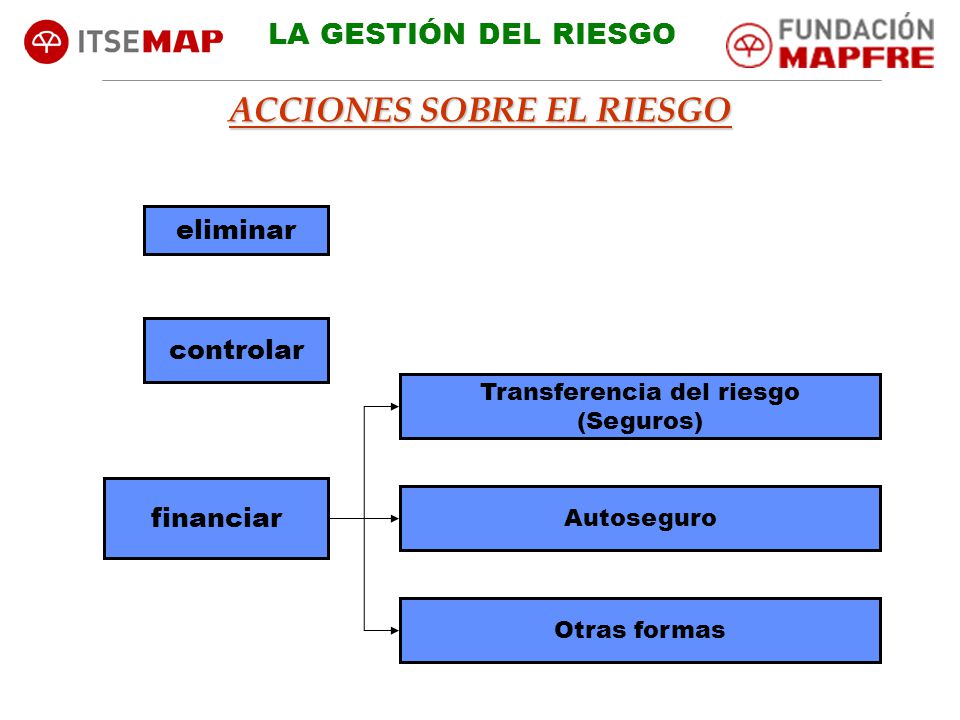 ITSEMAP

LA GESTIÓN DEL RIESGO

FUNDACIÓN MAPFRE

ACCIONES SOBRE EL RIESGO

eliminar

controlar

financiar

Transferencia del riesgo (Seguros)

Autoseguro

Otras formas